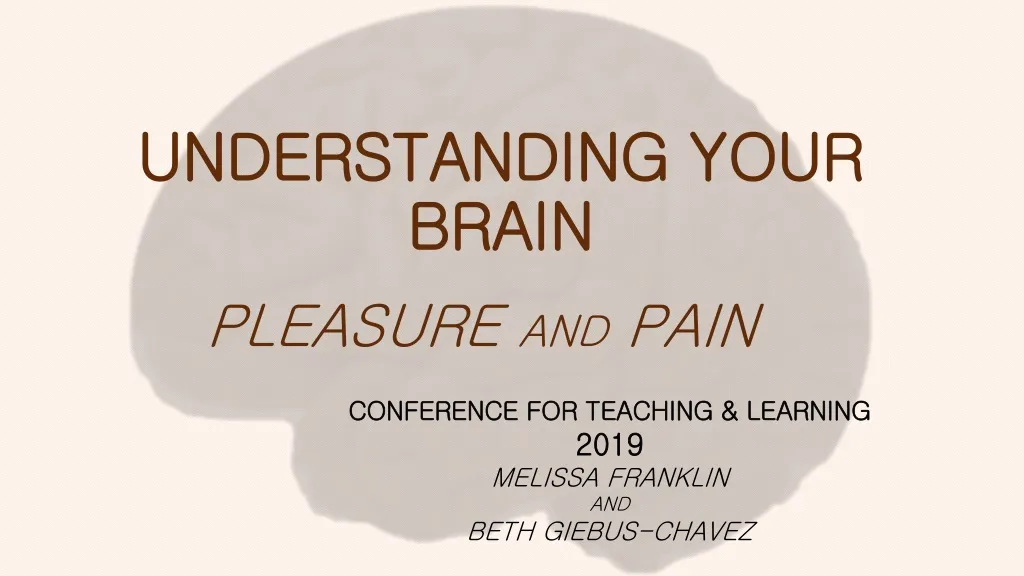 UNDERSTANDING YOUR BRAIN

PLEASURE AND PAIN

CONFERENCE FOR TEACHING & LEARNING
2019
MELISSA FRANKLIN
AND
BETH GIEBUS-CHAVEZ